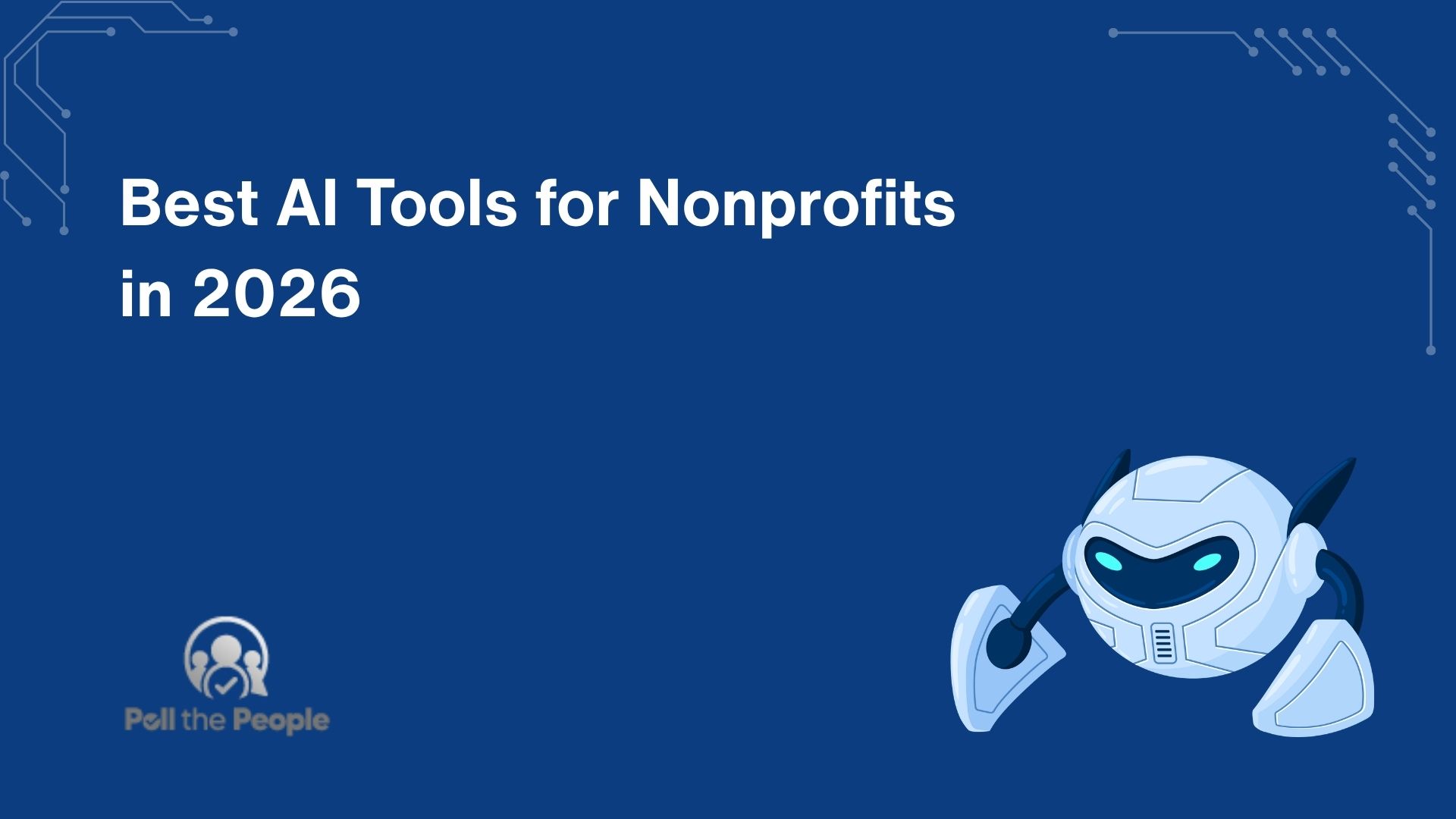 Best AI Tools for Nonprofits in 2026

Poll the People